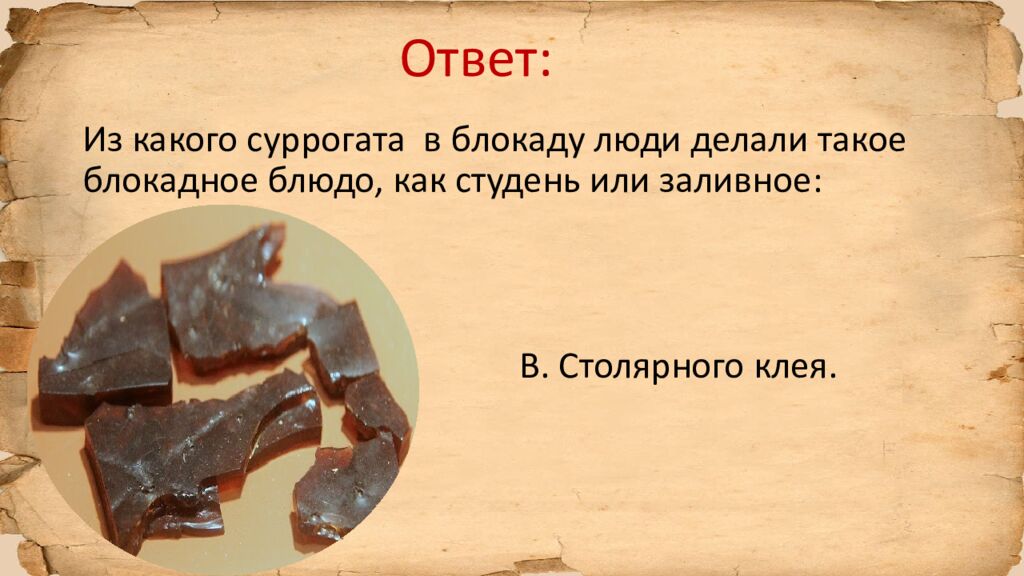 Ответ:

Из какого суррогата в блокаду люди делали такое блокадное блюдо, как студень или заливное:

В. Столярного клея.